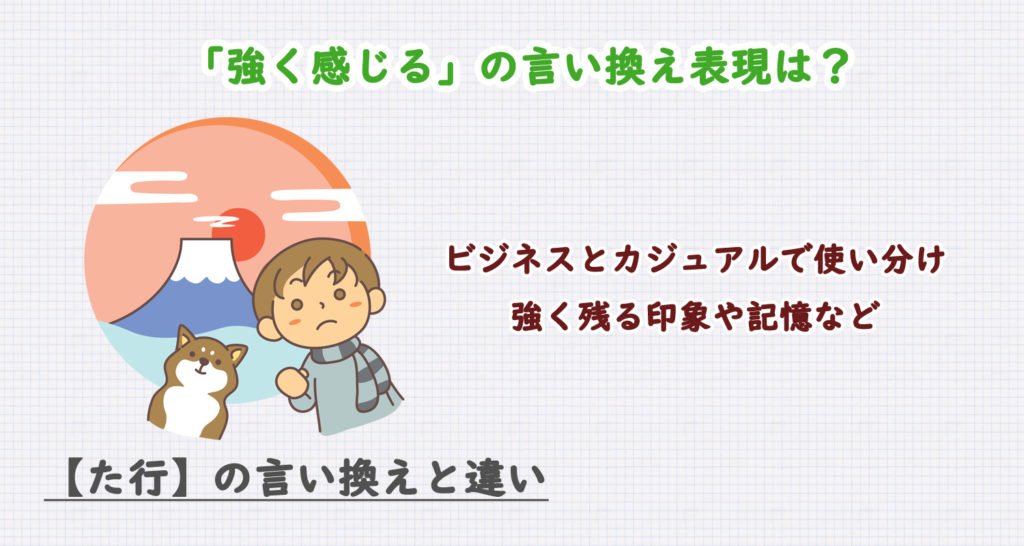 「強く感じる」の言い換え表現は？

ビジネスとカジュアルで使い分け

強く残る印象や記憶など

【た行】の言い換えと違い